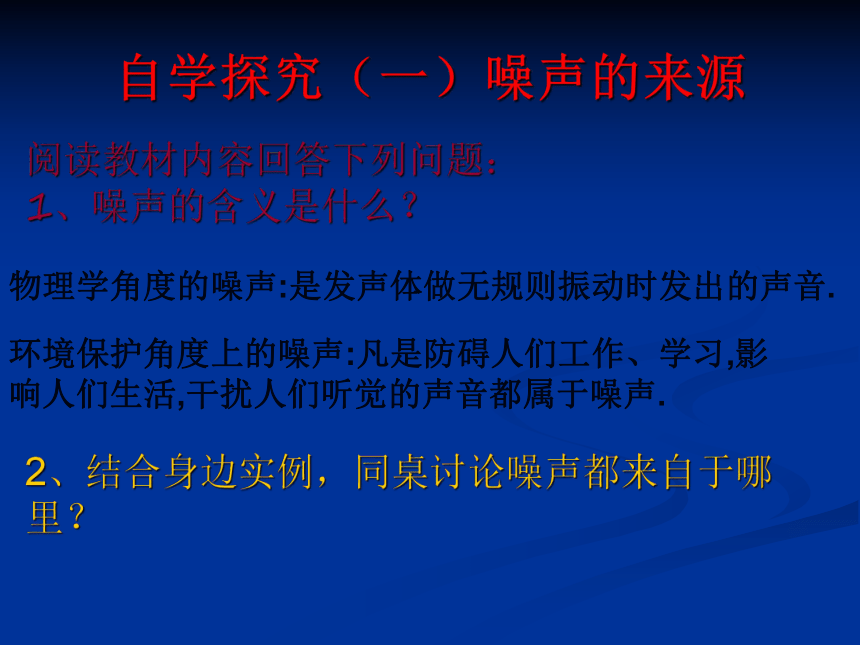 自学探究（一）噪声的来源

阅读教材内容回答下列问题：
1、噪声的含义是什么？

物理学角度的噪声:是发声体做无规则振动时发出的声音.

环境保护角度上的噪声:凡是防碍人们工作、学习,影响人们生活,干扰人们听觉的声音都属于噪声.

2、结合身边实例，同桌讨论噪声都来自于哪里？